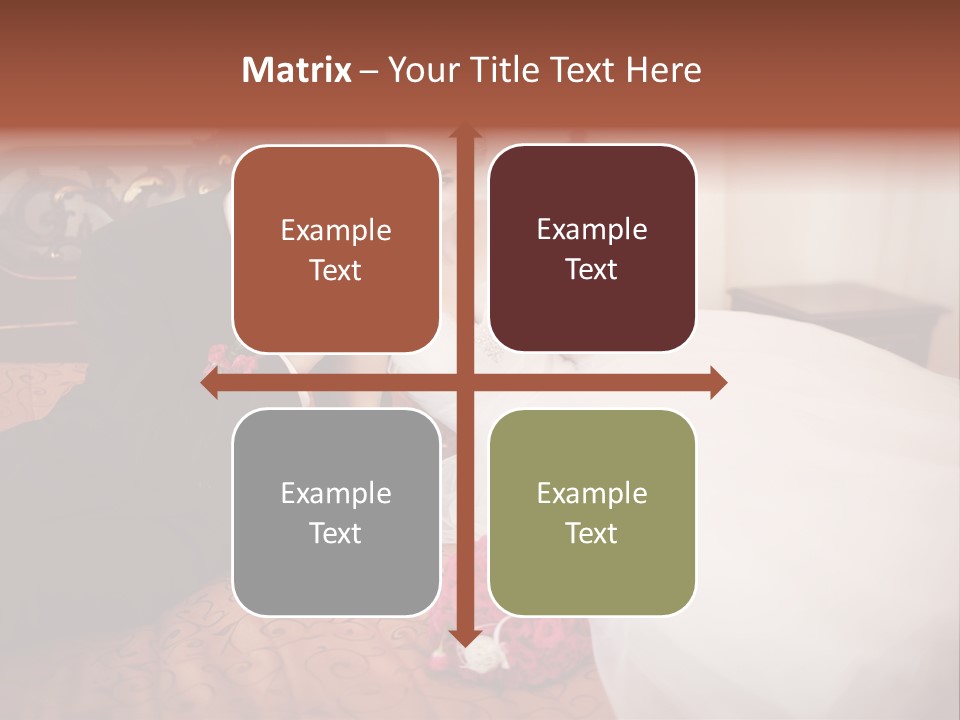 Matrix – Your Title Text Here

Example Text

Example Text

Example Text

Example Text